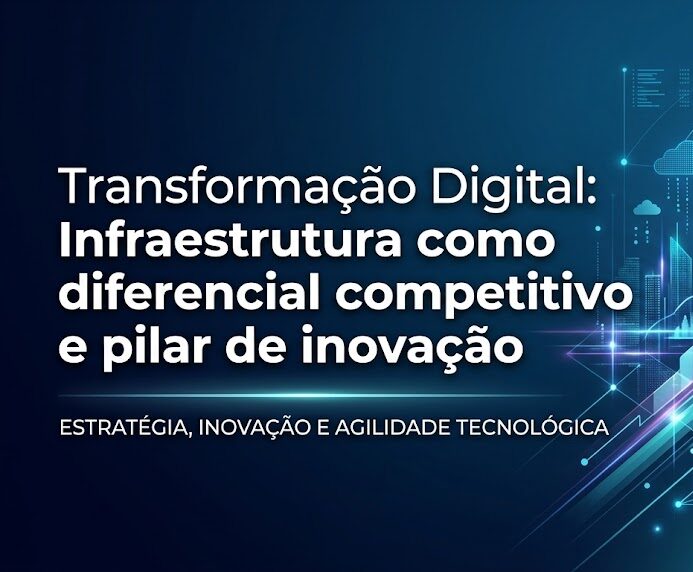 Transformação Digital:
Infraestrutura como diferencial competitivo e pilar de inovação

ESTRATÉGIA, INOVAÇÃO E AGILIDADE TECNOLÓGICA